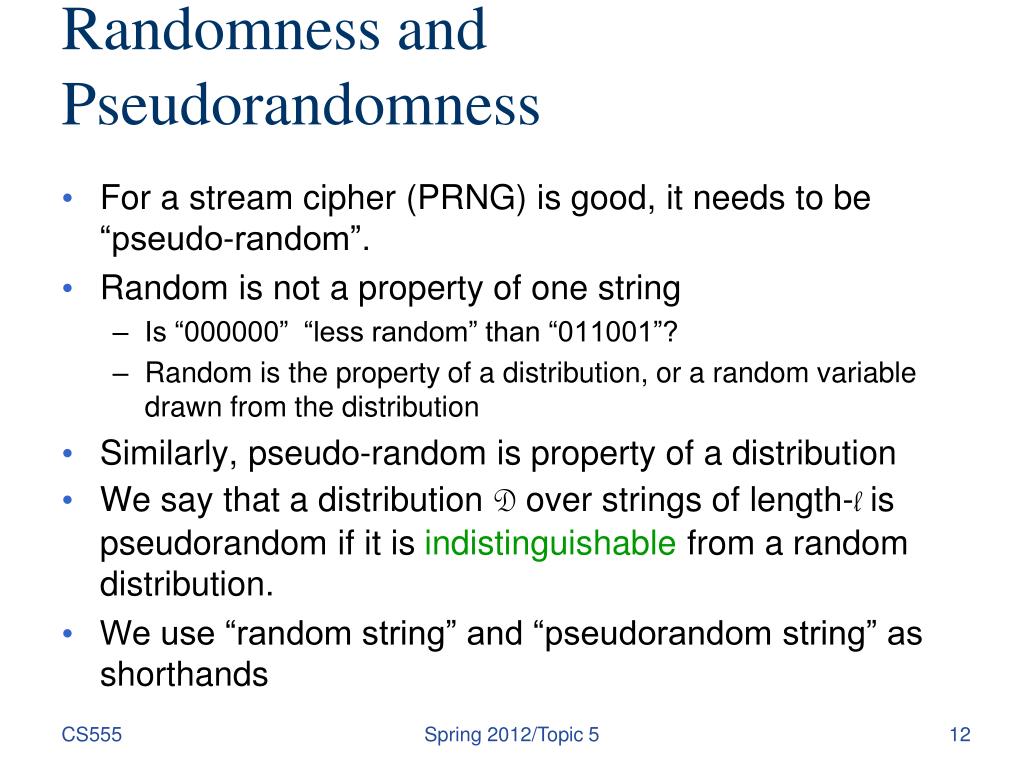 Randomness and Pseudorandomness

• For a stream cipher (PRNG) is good, it needs to be “pseudo-random”.
• Random is not a property of one string
– Is “000000” “less random” than “011001”?
– Random is the property of a distribution, or a random variable drawn from the distribution
• Similarly, pseudo-random is property of a distribution
• We say that a distribution $\mathcal{D}$ over strings of length-$\ell$ is pseudorandom if it is indistinguishable from a random distribution.
• We use “random string” and “pseudorandom string” as shorthands

CS555

Spring 2012/Topic 5

12